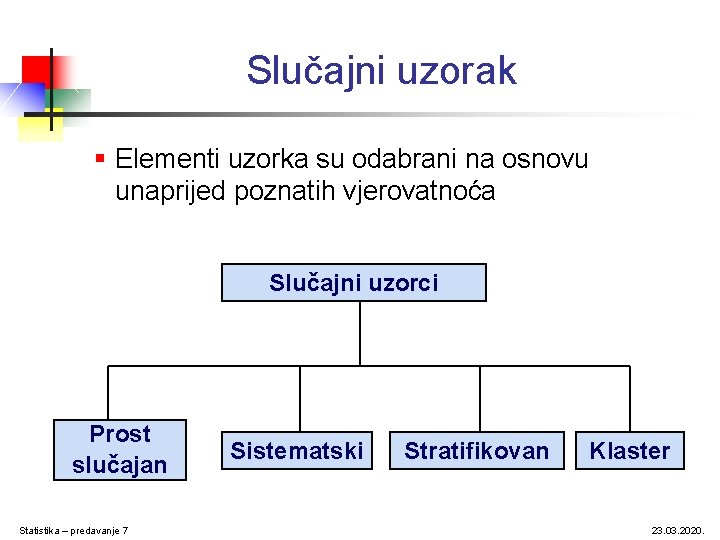 Slučajni uzorak

Elementi uzorka su odabrani na osnovu unaprijed poznatih vjerovatnoća

Slučajni uzorci

Prost slučajan

Sistematski

Stratifikovan

Klaster

Statistika – predavanje 7

23.03.2020.